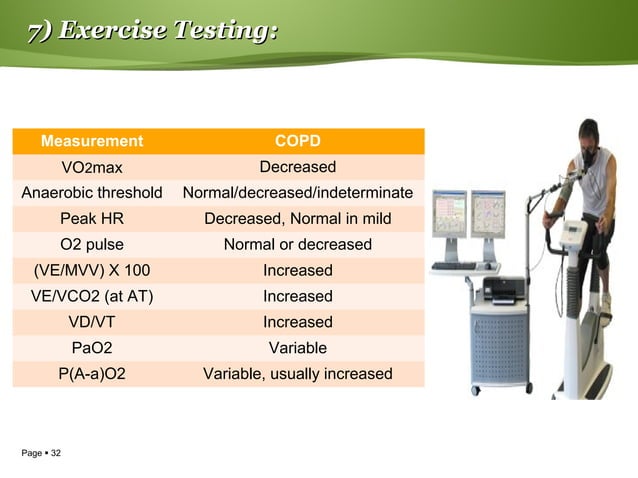 7) Exercise Testing:

| Measurement | COPD |
|---|---|
| VO2max | Decreased |
| Anaerobic threshold | Normal/decreased/indeterminate |
| Peak HR | Decreased, Normal in mild |
| O2 pulse | Normal or decreased |
| (VE/MVV) X 100 | Increased |
| VE/VCO2 (at AT) | Increased |
| VD/VT | Increased |
| PaO2 | Variable |
| P(A-a)O2 | Variable, usually increased |

Page ▪ 32